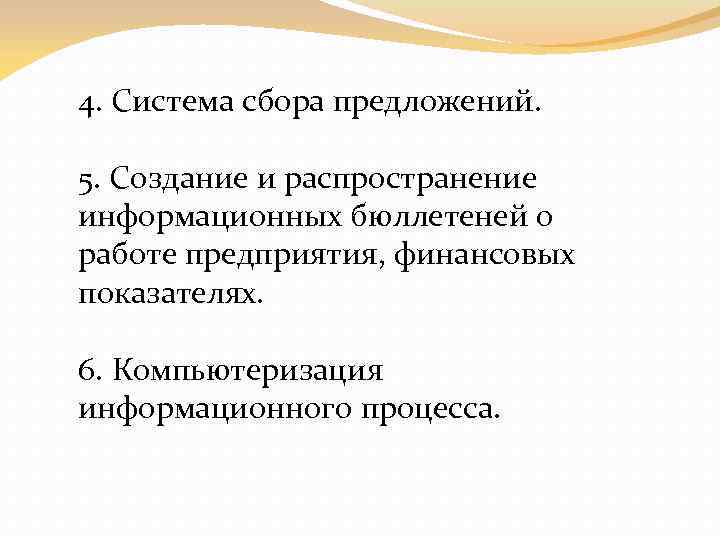 4. Система сбора предложений.

5. Создание и распространение информационных бюллетеней о работе предприятия, финансовых показателях.

6. Компьютеризация информационного процесса.